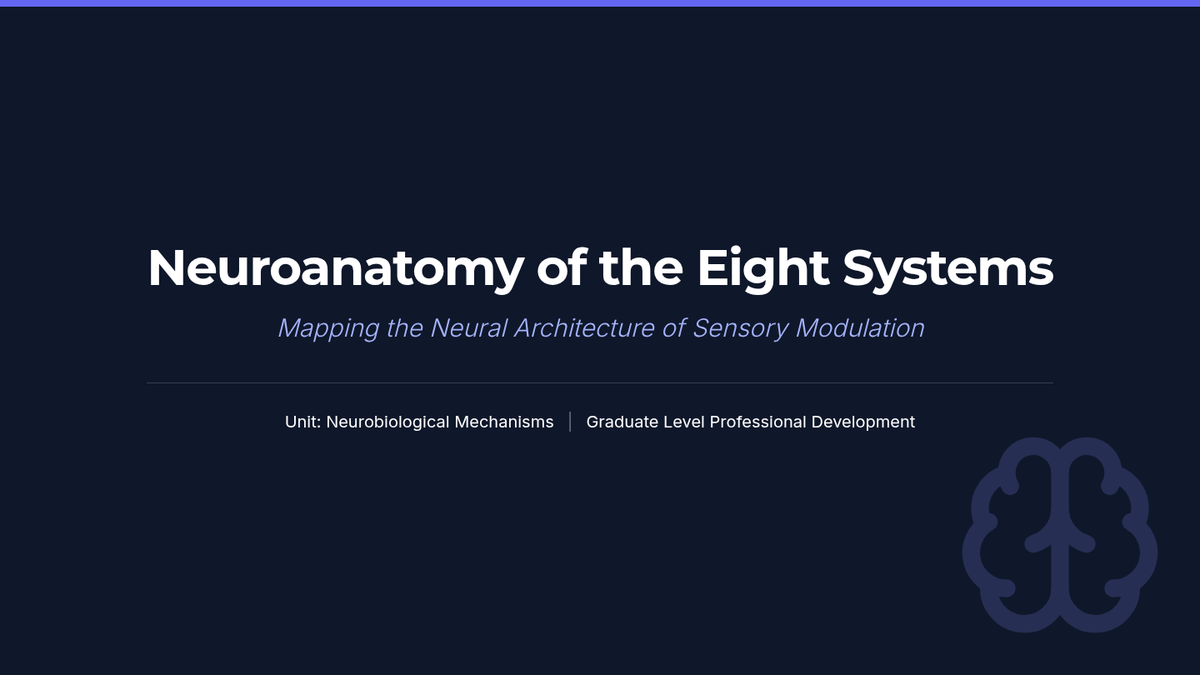 Neuroanatomy of the Eight Systems

Mapping the Neural Architecture of Sensory Modulation

Unit: Neurobiological Mechanisms | Graduate Level Professional Development